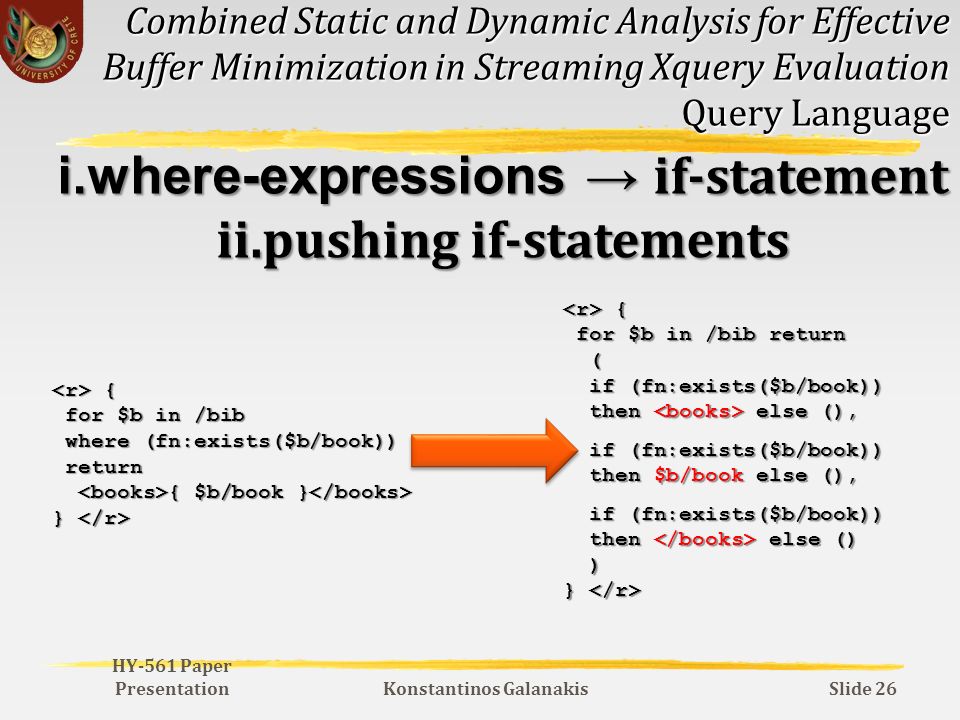 UNIVERSITY OF CRETE

Combined Static and Dynamic Analysis for Effective Buffer Minimization in Streaming Xquery Evaluation

Query Language

i.where-expressions → if-statement
ii.pushing if-statements

<r> {
 for $b in /bib
 where (fn:exists($b/book))
 return
  <books>{ $b/book }</books>
} </r>

<r> {
 for $b in /bib return
  (
  if (fn:exists($b/book))
  then <books> else (),
  if (fn:exists($b/book))
  then $b/book else (),
  if (fn:exists($b/book))
  then </books> else ()
  )
} </r>

HY-561 Paper Presentation

Konstantinos Galanakis

Slide 26